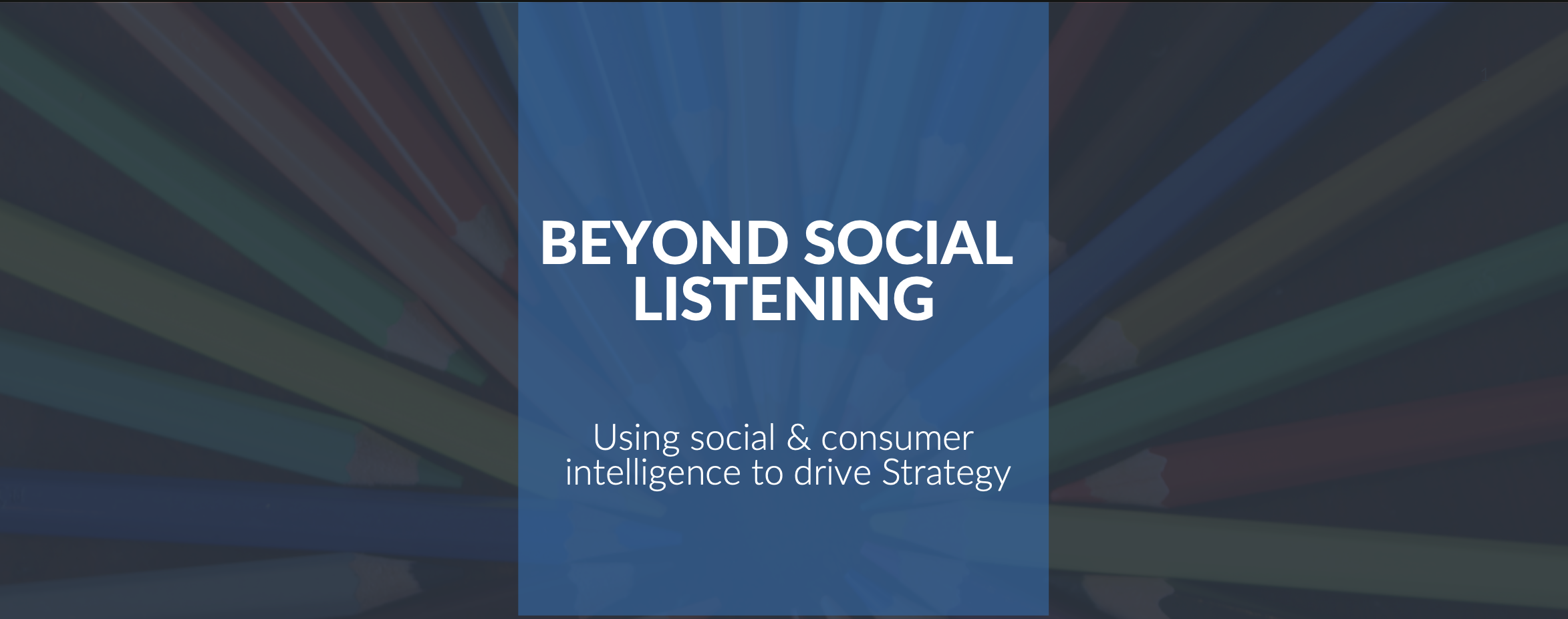 BEYOND SOCIAL LISTENING

Using social & consumer intelligence to drive Strategy